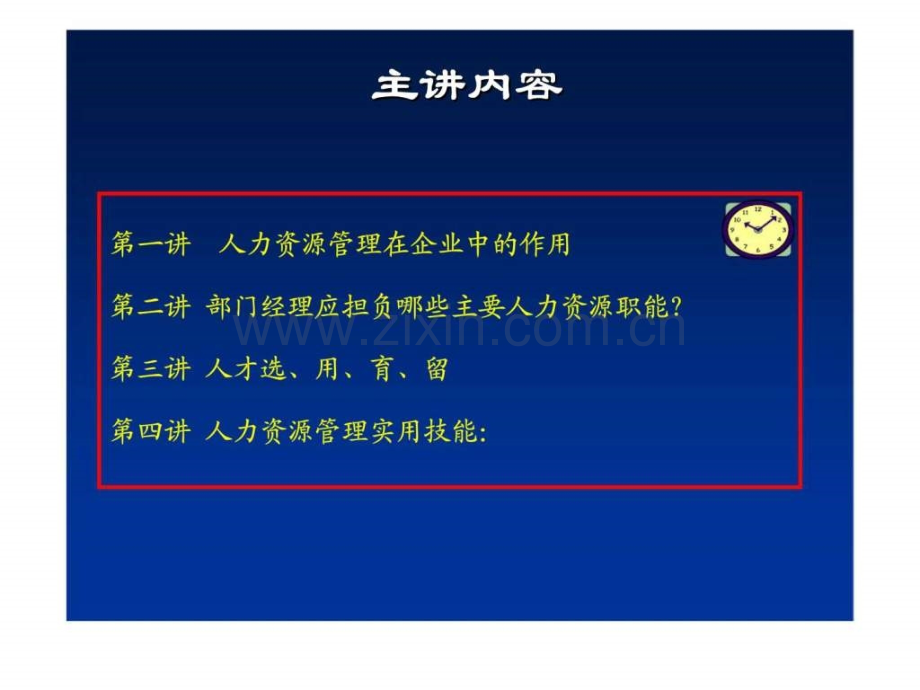 主讲内容

第一讲 人力资源管理在企业中的作用

第二讲 部门经理应担负哪些主要人力资源职能?

第三讲 人才选、用、育、留

第四讲 人力资源管理实用技能:

www.zixin.com.cn